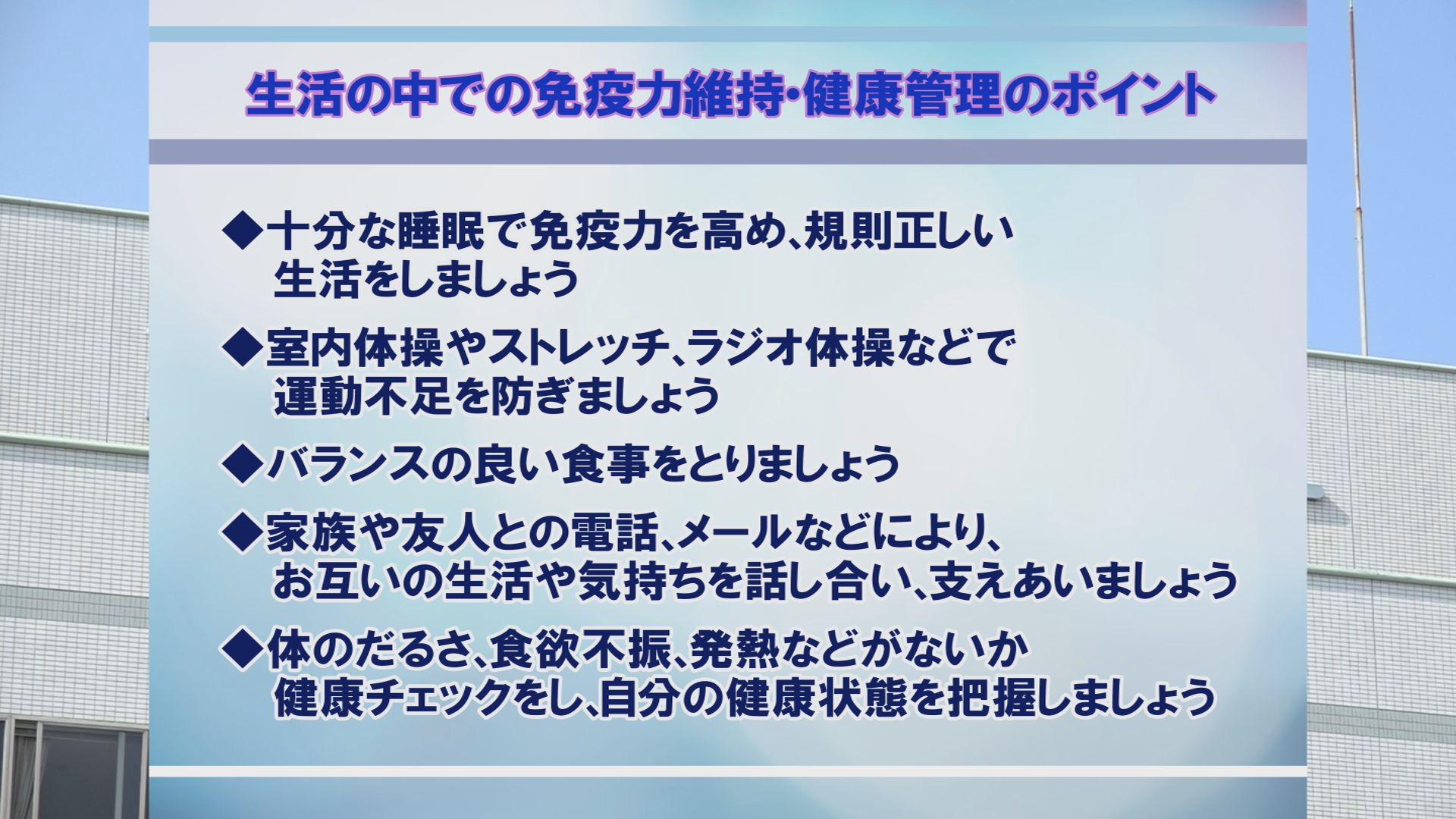 生活の中での免疫力維持・健康管理のポイント

◆十分な睡眠で免疫力を高め、規則正しい生活をしましょう

◆室内体操やストレッチ、ラジオ体操などで運動不足を防ぎましょう

◆バランスの良い食事をとりましょう

◆家族や友人との電話、メールなどにより、お互いの生活や気持ちを話し合い、支えあいましょう

◆体のだるさ、食欲不振、発熱などがないか健康チェックをし、自分の健康状態を把握しましょう